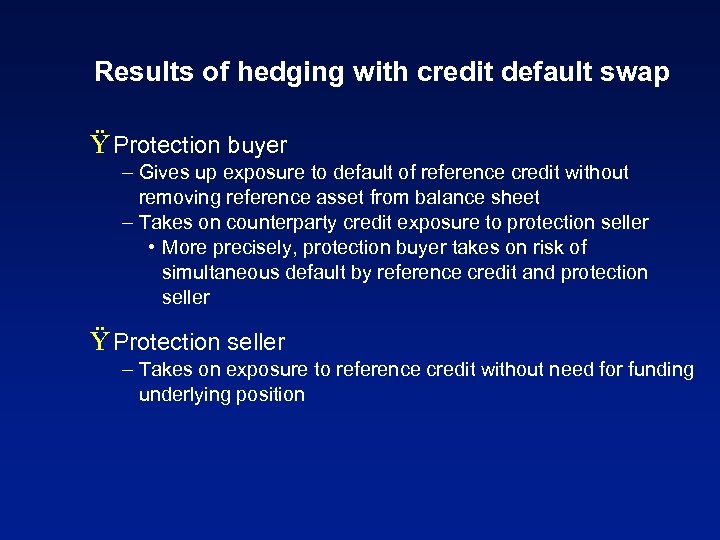 Results of hedging with credit default swap

Ÿ Protection buyer
– Gives up exposure to default of reference credit without removing reference asset from balance sheet
– Takes on counterparty credit exposure to protection seller
• More precisely, protection buyer takes on risk of simultaneous default by reference credit and protection seller

Ÿ Protection seller
– Takes on exposure to reference credit without need for funding underlying position